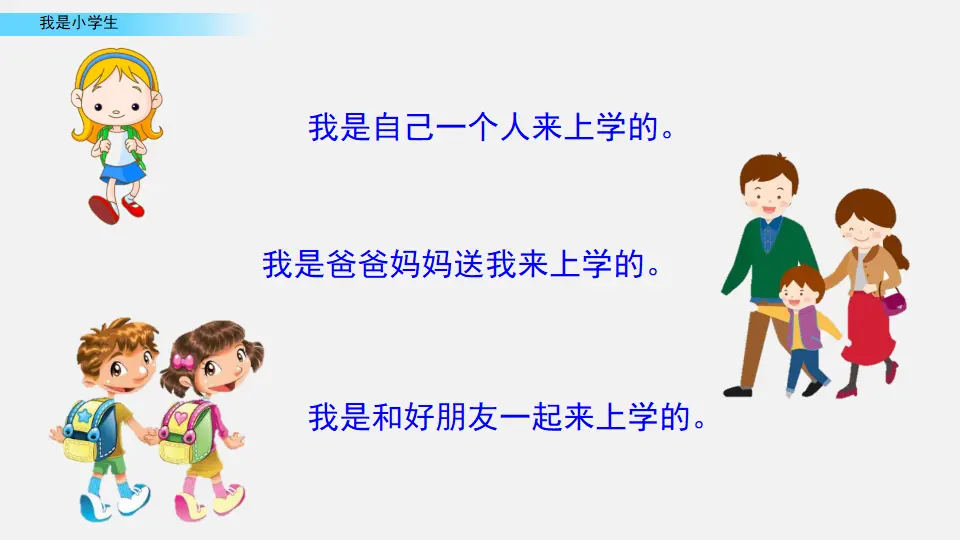 我是小学生

我是自己一个人来上学的。

我是爸爸妈妈送我来上学的。

我是和好朋友一起来上学的。